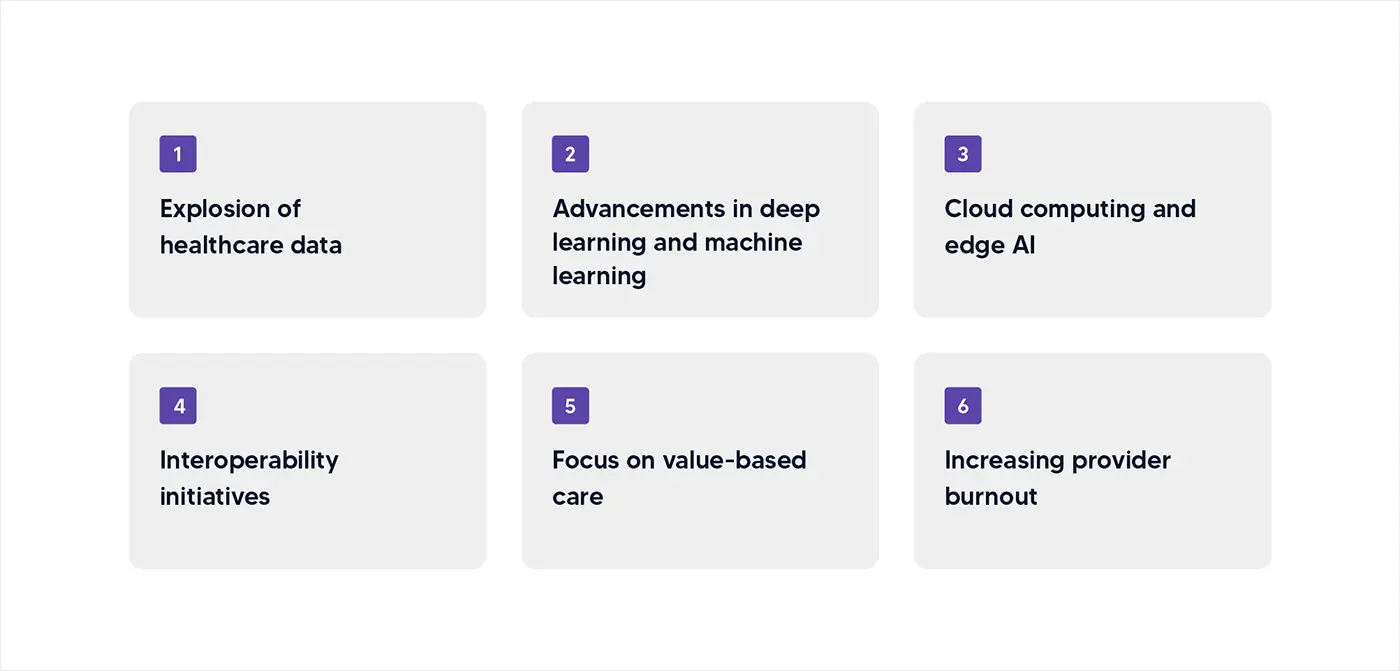 1
Explosion of healthcare data

2
Advancements in deep learning and machine learning

3
Cloud computing and edge AI

4
Interoperability initiatives

5
Focus on value-based care

6
Increasing provider burnout